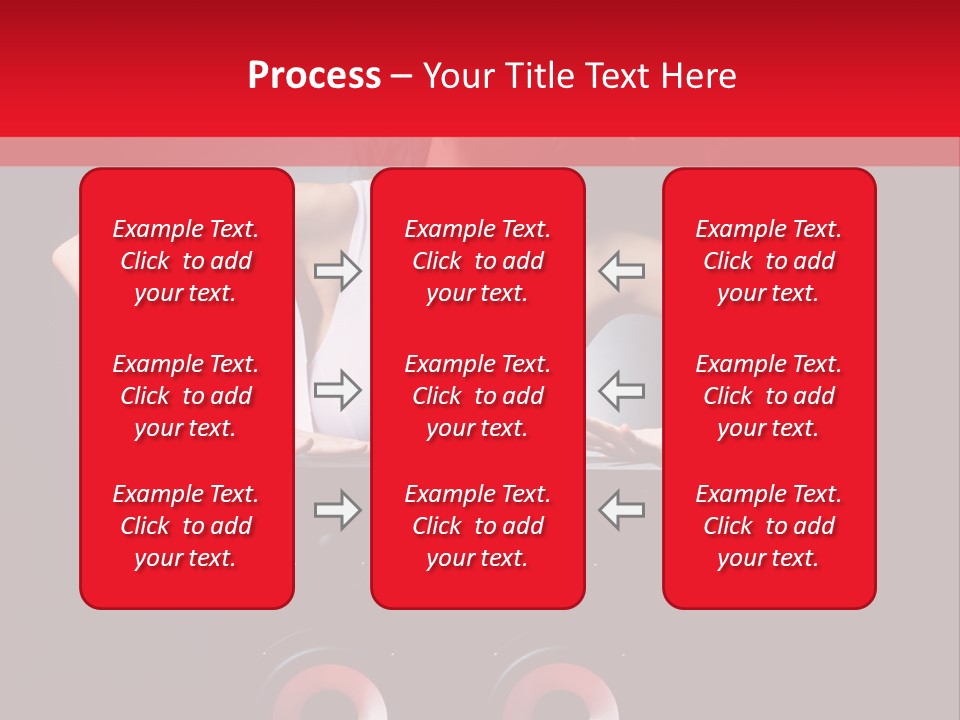 Process – Your Title Text Here

Example Text. Click to add your text.

Example Text. Click to add your text.

Example Text. Click to add your text.

Example Text. Click to add your text.

Example Text. Click to add your text.

Example Text. Click to add your text.

Example Text. Click to add your text.

Example Text. Click to add your text.

Example Text. Click to add your text.